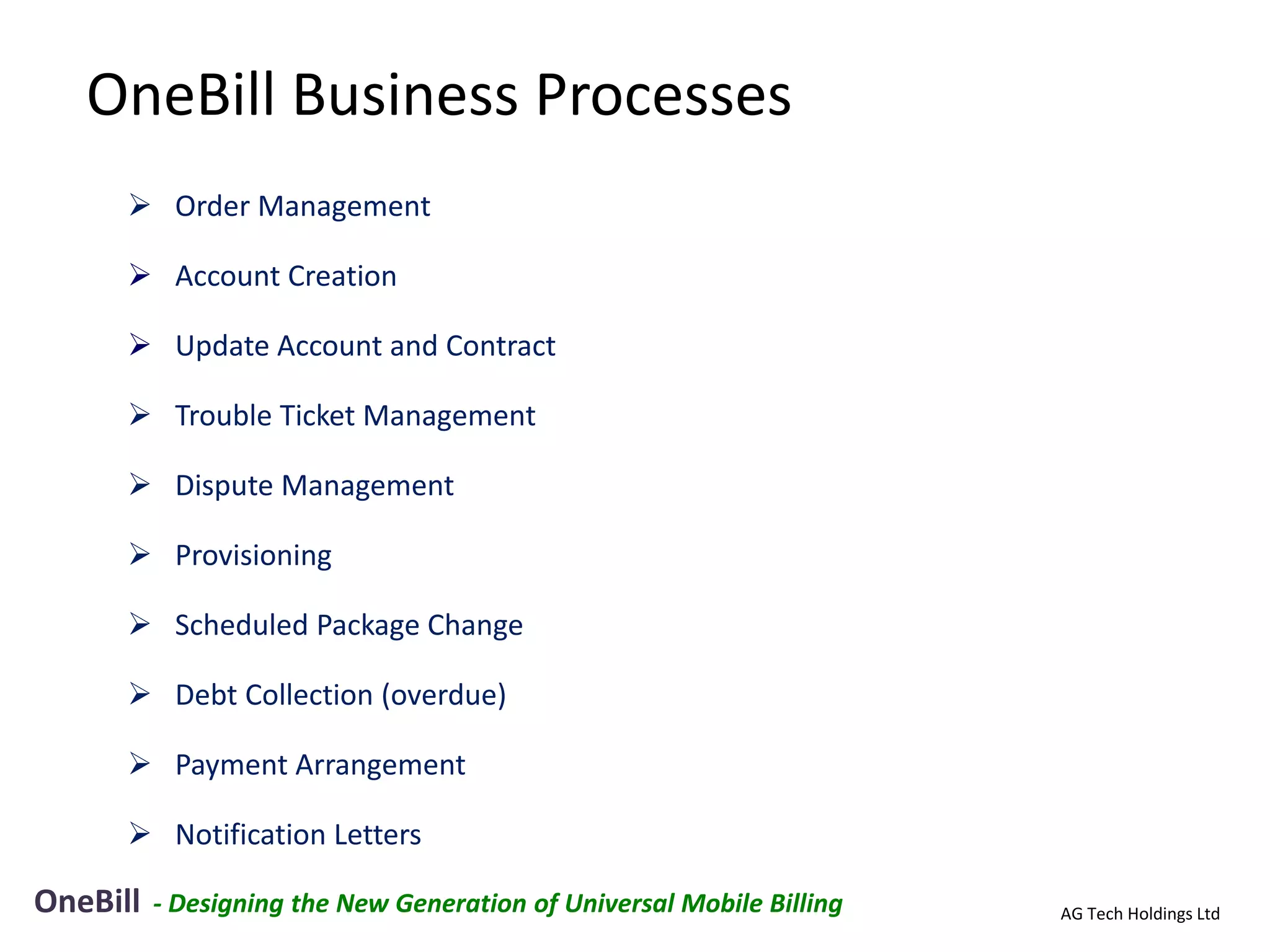 OneBill Business Processes

➢ Order Management

➢ Account Creation

➢ Update Account and Contract

➢ Trouble Ticket Management

➢ Dispute Management

➢ Provisioning

➢ Scheduled Package Change

➢ Debt Collection (overdue)

➢ Payment Arrangement

➢ Notification Letters

OneBill - Designing the New Generation of Universal Mobile Billing

AG Tech Holdings Ltd